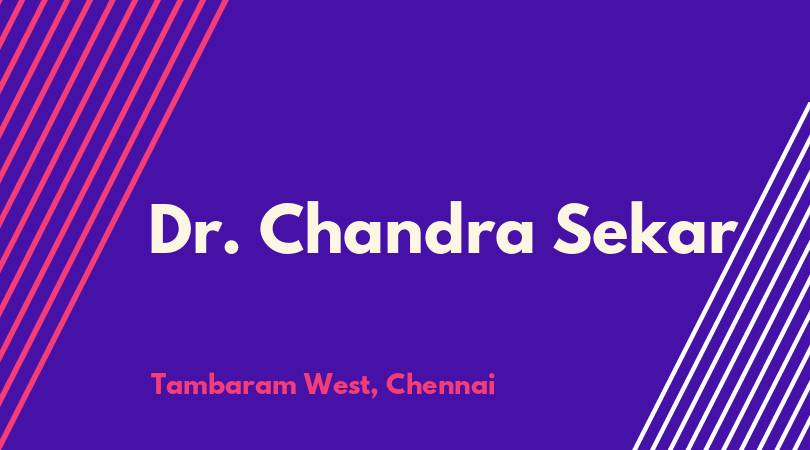 Dr. Chandra Sekar

Tambaram West, Chennai